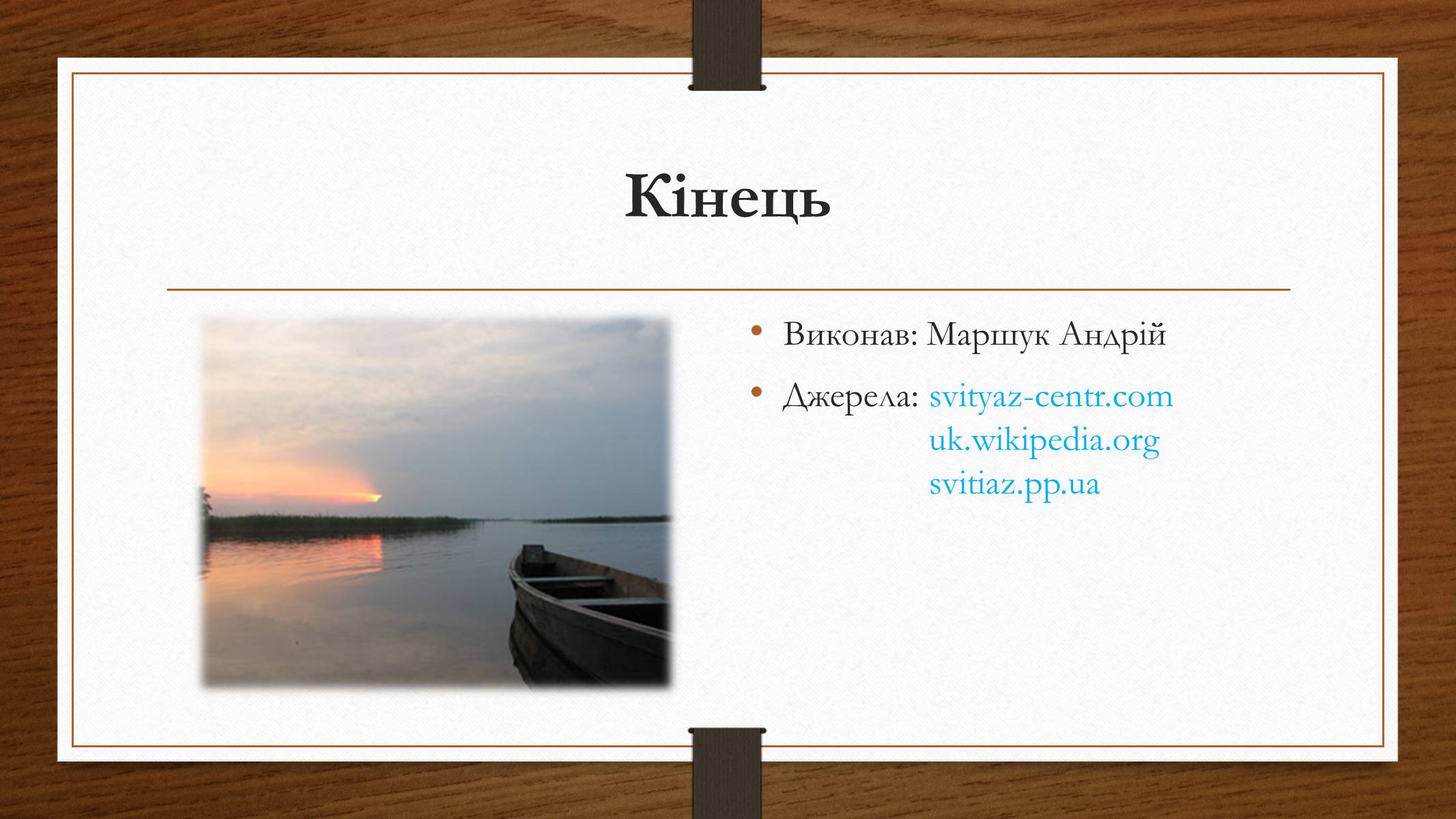 Кінець

• Виконав: Маршук Андрій

• Джерела: svityaz-centr.com
uk.wikipedia.org
svitiaz.pp.ua